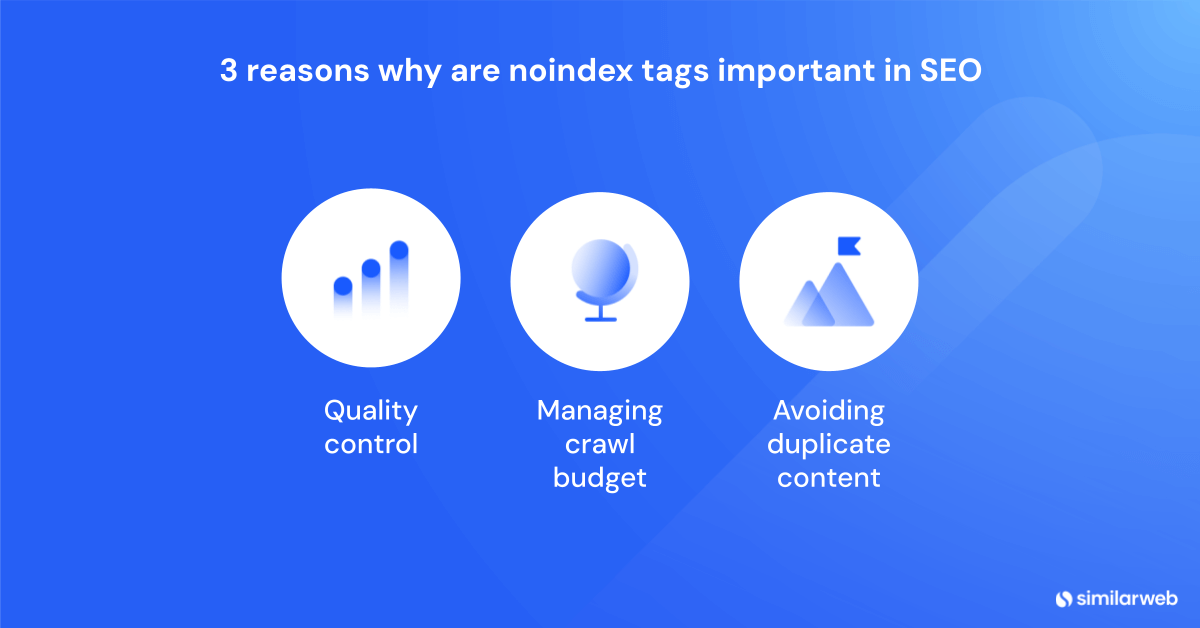 3 reasons why are noindex tags important in SEO

Quality control

Managing crawl budget

Avoiding duplicate content

similarweb